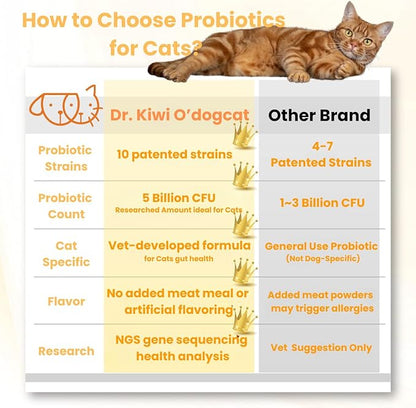 How to Choose Probiotics for Cats?

| | Dr. Kiwi O'dogcat | Other Brand |
|---|---|---|
| Probiotic Strains | 10 patented strains | 4-7 Patented Strains |
| Probiotic Count | 5 Billion CFU Researched Amount ideal for Cats | 1~3 Billion CFU |
| Cat Specific | Vet-developed formula for Cats gut health | General Use Probiotic (Not Dog-Specific) |
| Flavor | No added meat meal or artificial flavoring | Added meat powders may trigger allergies |
| Research | NGS gene sequencing health analysis | Vet Suggestion Only |